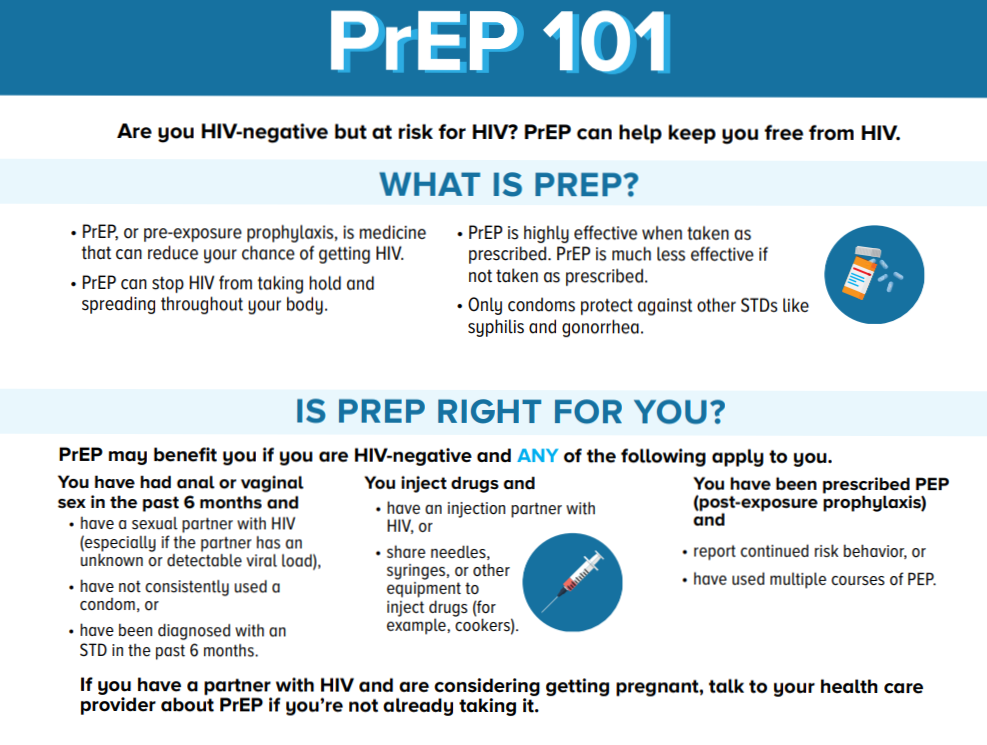 PrEP 101

Are you HIV-negative but at risk for HIV? PrEP can help keep you free from HIV.

WHAT IS PREP?

• PrEP, or pre-exposure prophylaxis, is medicine that can reduce your chance of getting HIV.

• PrEP can stop HIV from taking hold and spreading throughout your body.

• PrEP is highly effective when taken as prescribed. PrEP is much less effective if not taken as prescribed.

• Only condoms protect against other STDs like syphilis and gonorrhea.

IS PREP RIGHT FOR YOU?

PrEP may benefit you if you are HIV-negative and ANY of the following apply to you.

You have had anal or vaginal sex in the past 6 months and

• have a sexual partner with HIV (especially if the partner has an unknown or detectable viral load),

• have not consistently used a condom, or

• have been diagnosed with an STD in the past 6 months.

You inject drugs and

• have an injection partner with HIV, or

• share needles, syringes, or other equipment to inject drugs (for example, cookers).

You have been prescribed PEP (post-exposure prophylaxis) and

• report continued risk behavior, or

• have used multiple courses of PEP.

If you have a partner with HIV and are considering getting pregnant, talk to your health care provider about PrEP if you're not already taking it.